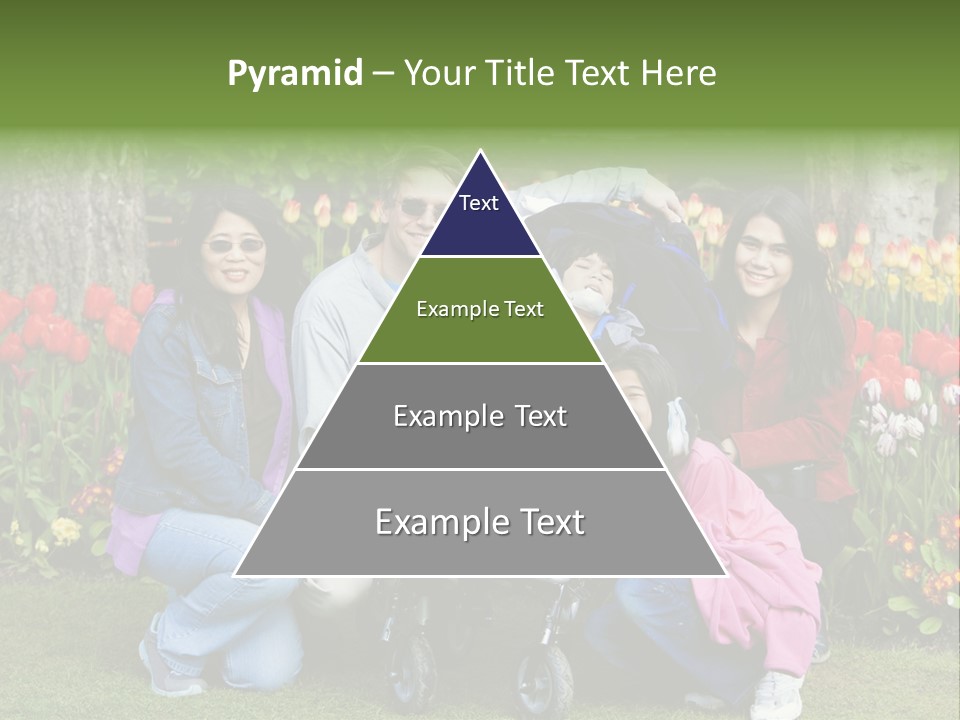 Pyramid – Your Title Text Here

Text

Example Text

Example Text

Example Text